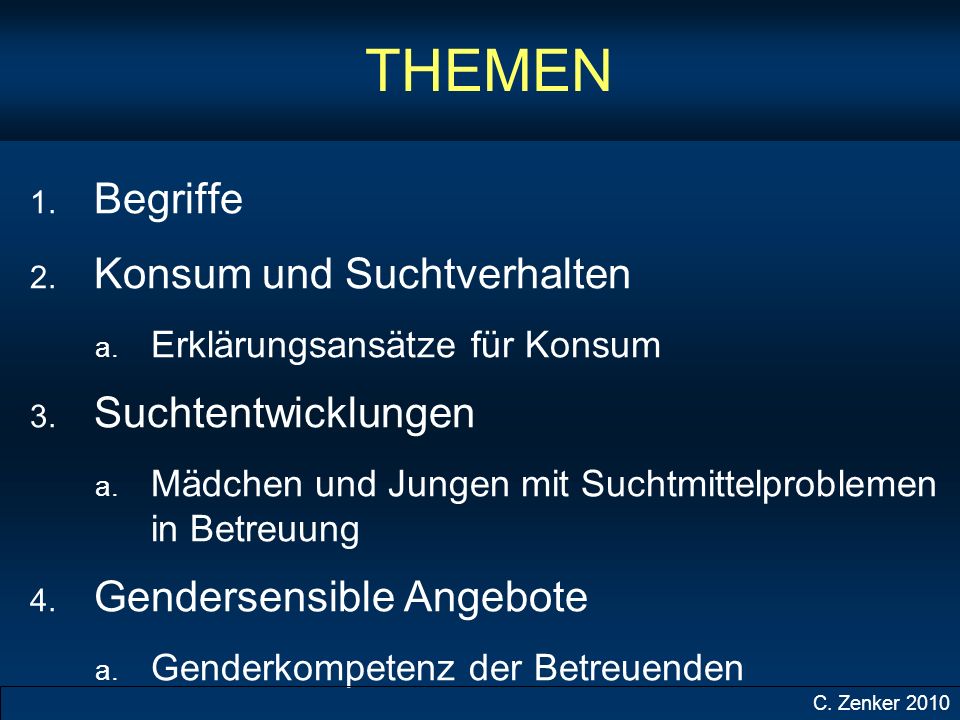 THEMEN

1. Begriffe

2. Konsum und Suchtverhalten

a. Erklärungsansätze für Konsum

3. Suchtentwicklungen

a. Mädchen und Jungen mit Suchtmittelproblemen in Betreuung

4. Gendersensible Angebote

a. Genderkompetenz der Betreuenden

C. Zenker 2010